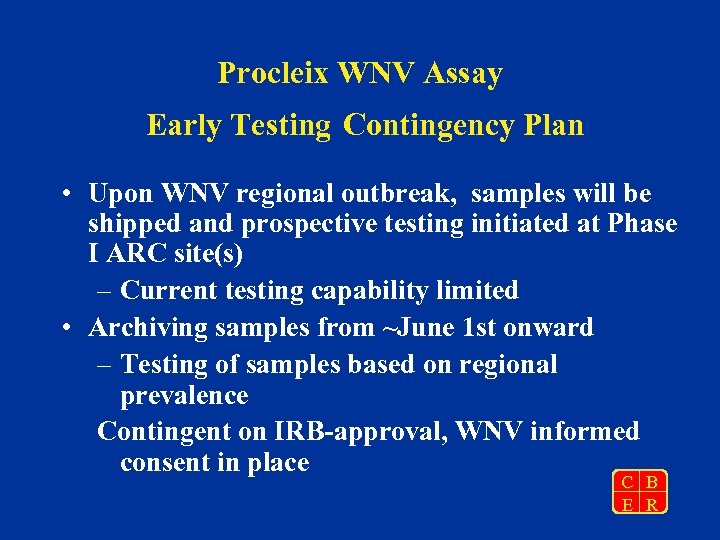 Procleix WNV Assay

Early Testing Contingency Plan

• Upon WNV regional outbreak, samples will be shipped and prospective testing initiated at Phase I ARC site(s)

– Current testing capability limited

• Archiving samples from ~June 1st onward

– Testing of samples based on regional prevalence

Contingent on IRB-approval, WNV informed consent in place

C B
E R